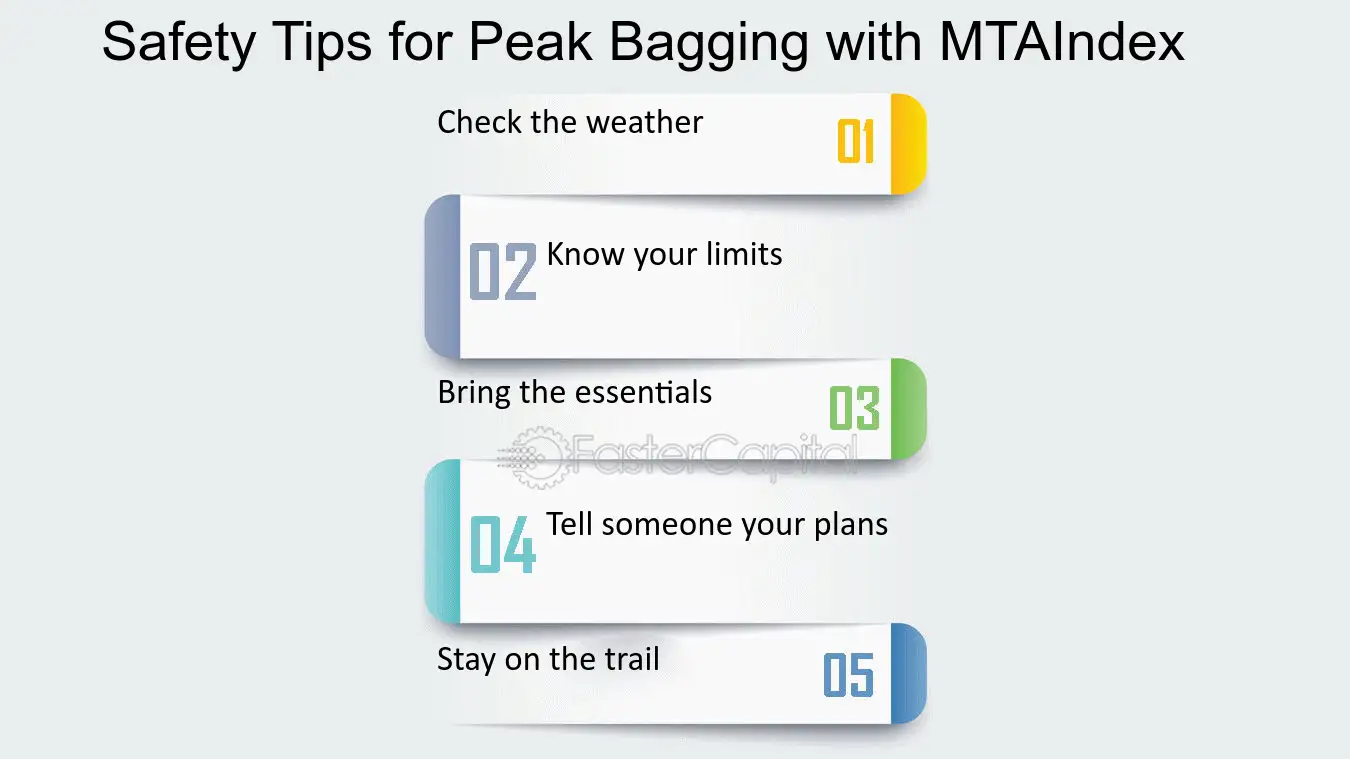 Safety Tips for Peak Bagging with MTAIndex

Check the weather
01

02
Know your limits

Bring the essentials
03

04
Tell someone your plans

Stay on the trail
05

FasterCapital